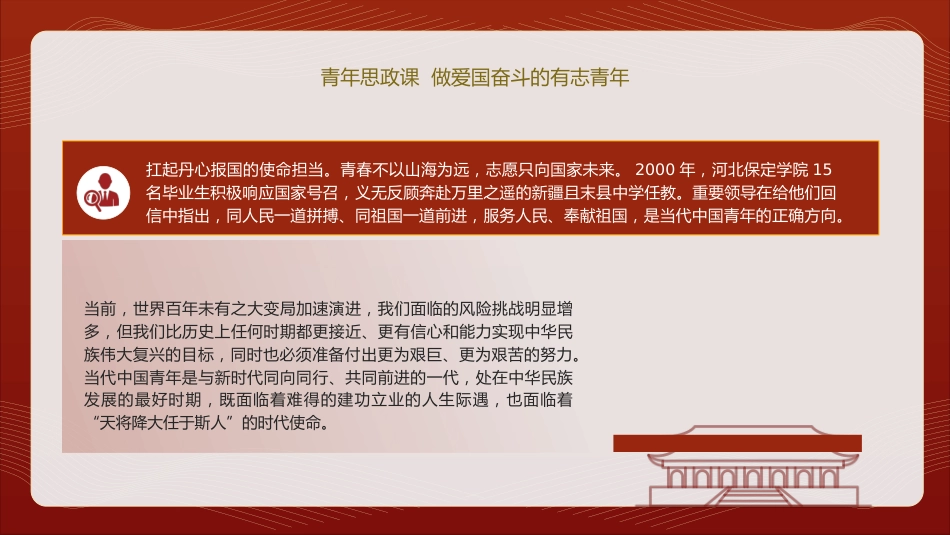 青年思政课  做爱国奋斗的有志青年

扛起丹心报国的使命担当。青春不以山海为远，志愿只向国家未来。 2000 年，河北保定学院 15 名毕业生积极响应国家号召，义无反顾奔赴万里之遥的新疆且末县中学任教。重要领导在给他们回信中指出，同人民一道拼搏、同祖国一道前进，服务人民、奉献祖国，是当代中国青年的正确方向。

当前，世界百年未有之大变局加速演进，我们面临的风险挑战明显增多，但我们比历史上任何时期都更接近、更有信心和能力实现中华民族伟大复兴的目标，同时也必须准备付出更为艰巨、更为艰苦的努力。当代中国青年是与新时代同向同行、共同前进的一代，处在中华民族发展的最好时期，既面临着难得的建功立业的人生际遇，也面临着“天将降大任于斯人”的时代使命。